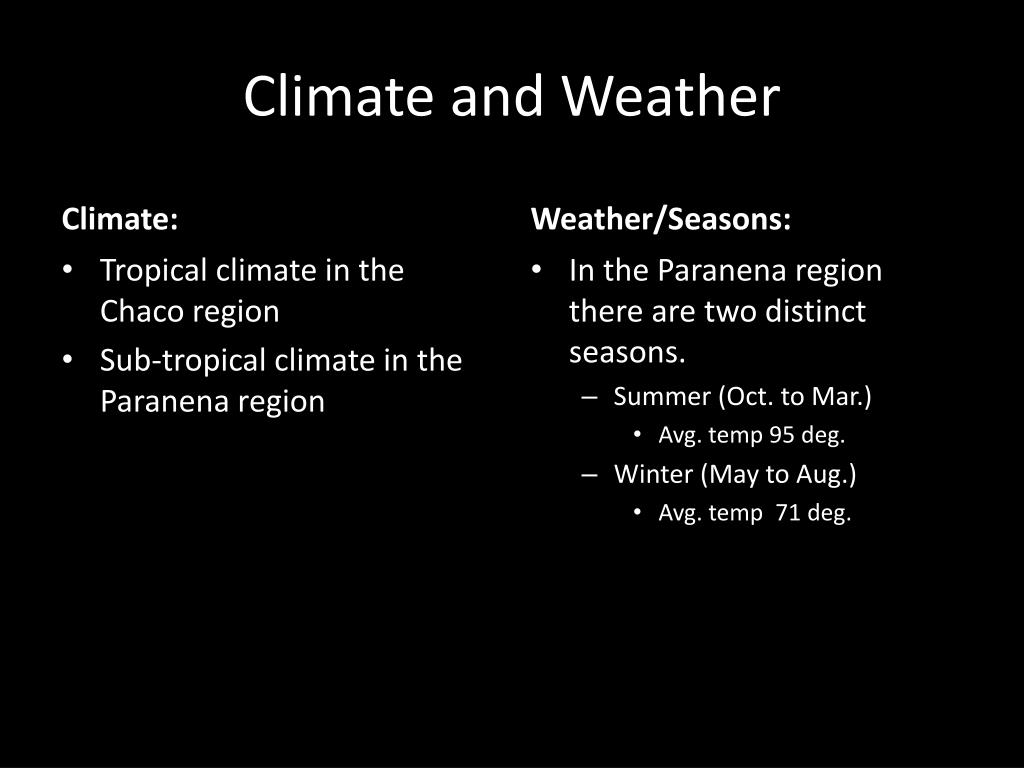 Climate and Weather

Climate:

• Tropical climate in the Chaco region
• Sub-tropical climate in the Paranena region

Weather/Seasons:

• In the Paranena region there are two distinct seasons.
  – Summer (Oct. to Mar.)
    • Avg. temp 95 deg.
  – Winter (May to Aug.)
    • Avg. temp 71 deg.